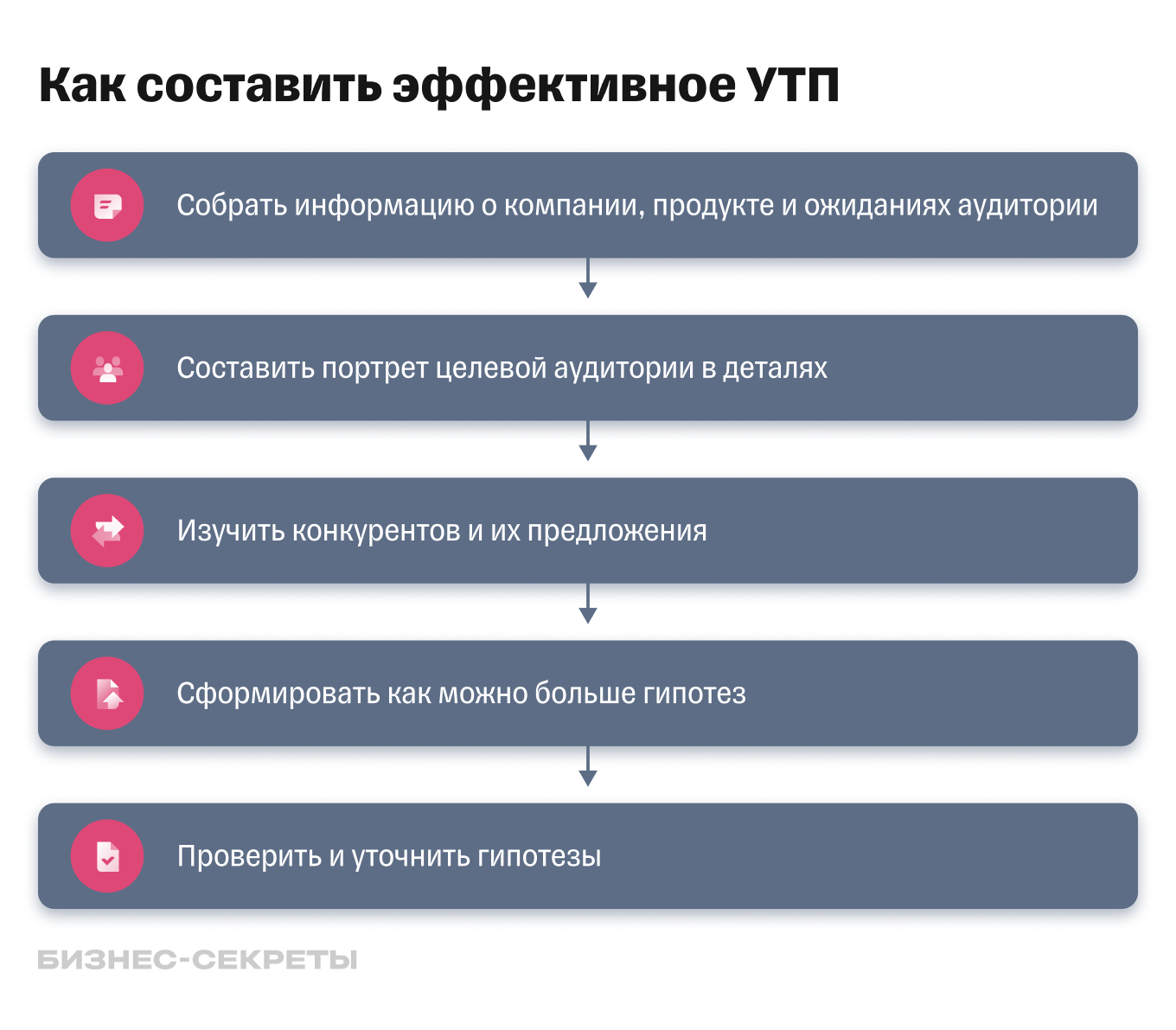 Как составить эффективное УТП

Собрать информацию о компании, продукте и ожиданиях аудитории

Составить портрет целевой аудитории в деталях

Изучить конкурентов и их предложения

Сформировать как можно больше гипотез

Проверить и уточнить гипотезы

БИЗНЕС-СЕКРЕТЫ